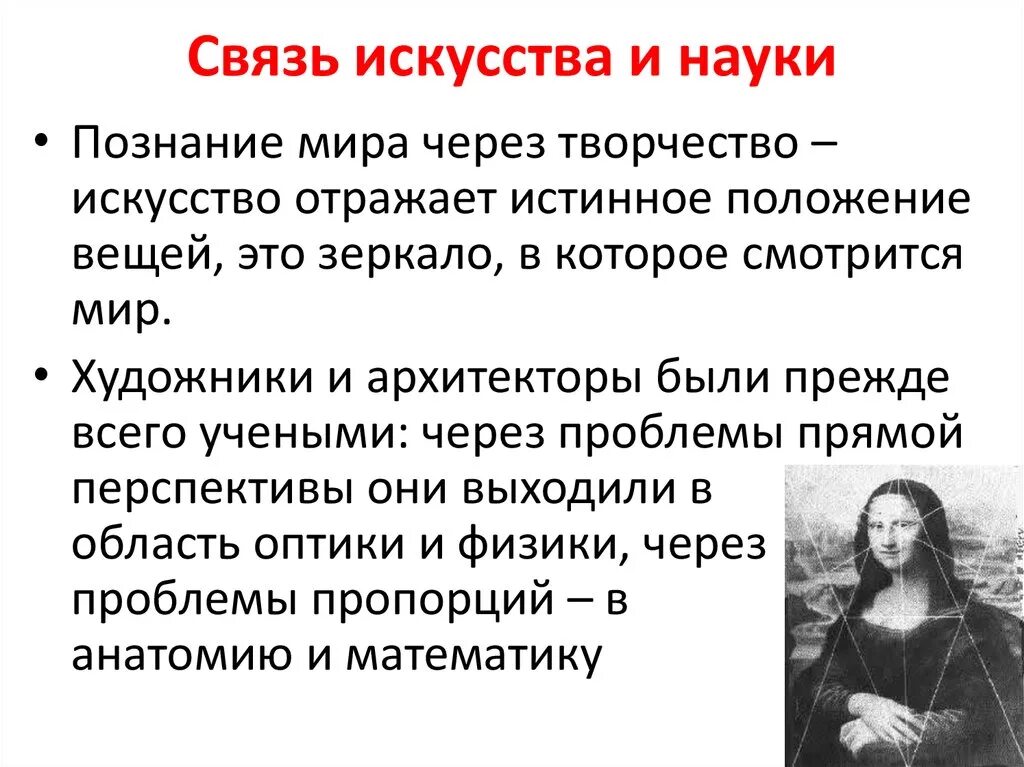 Связь искусства и науки

• Познание мира через творчество – искусство отражает истинное положение вещей, это зеркало, в которое смотрится мир.

• Художники и архитекторы были прежде всего учеными: через проблемы прямой перспективы они выходили в область оптики и физики, через проблемы пропорций – в анатомию и математику